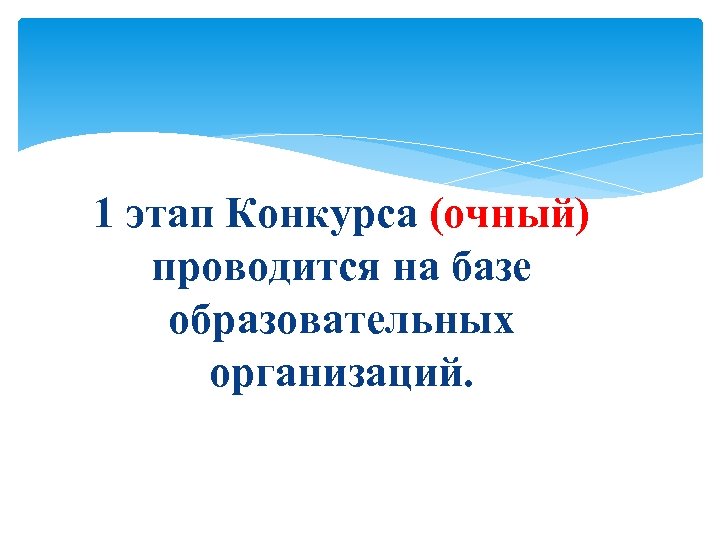 1 этап Конкурса (очный) проводится на базе образовательных организаций.